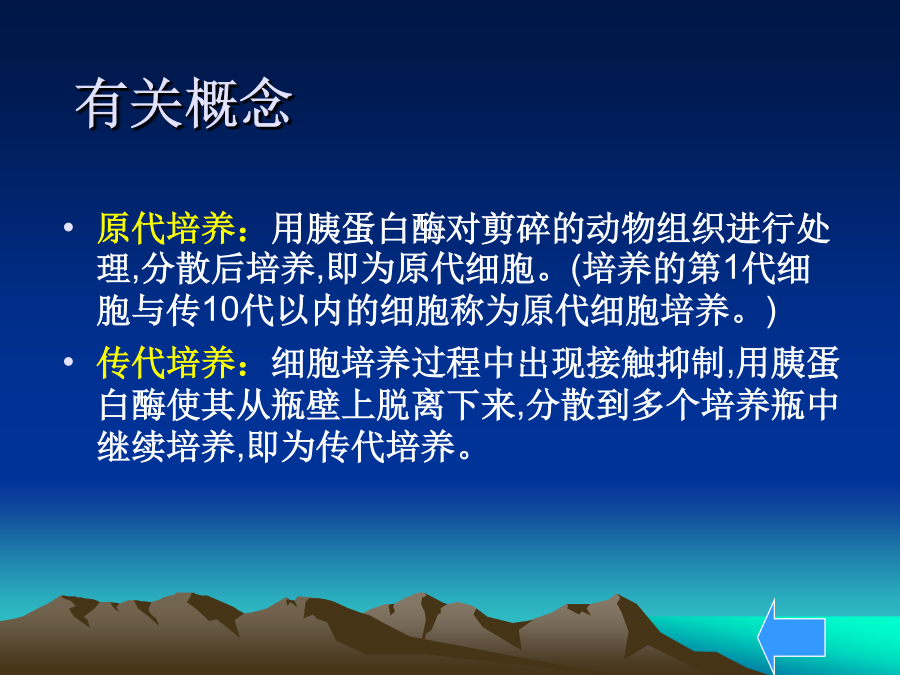 有关概念

• 原代培养：用胰蛋白酶对剪碎的动物组织进行处理,分散后培养,即为原代细胞。(培养的第1代细胞与传10代以内的细胞称为原代细胞培养。)

• 传代培养：细胞培养过程中出现接触抑制,用胰蛋白酶使其从瓶壁上脱离下来,分散到多个培养瓶中继续培养,即为传代培养。